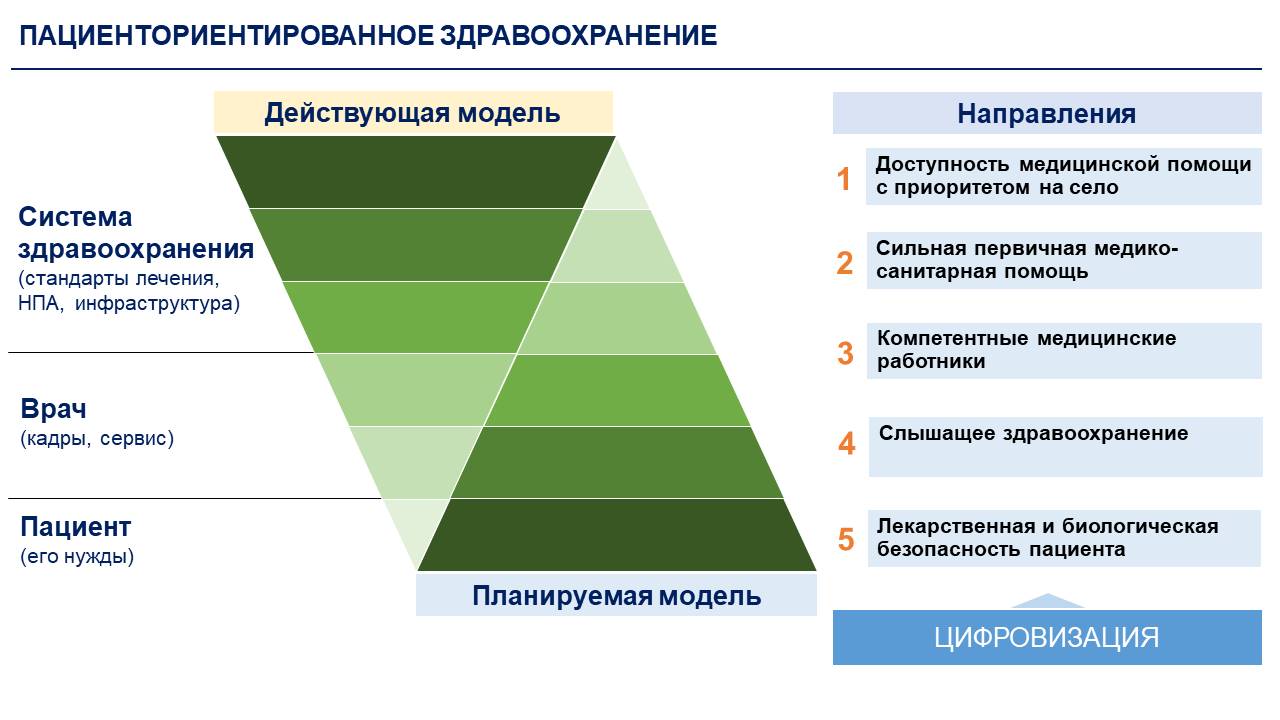 ПАЦИЕНТОРИЕНТИРОВАННОЕ ЗДРАВООХРАНЕНИЕ

Действующая модель

Система здравоохранения
(стандарты лечения, НПА, инфраструктура)

Врач
(кадры, сервис)

Пациент
(его нужды)

Планируемая модель

Направления

1 Доступность медицинской помощи с приоритетом на село

2 Сильная первичная медико-санитарная помощь

3 Компетентные медицинские работники

4 Слышащее здравоохранение

5 Лекарственная и биологическая безопасность пациента

ЦИФРОВИЗАЦИЯ